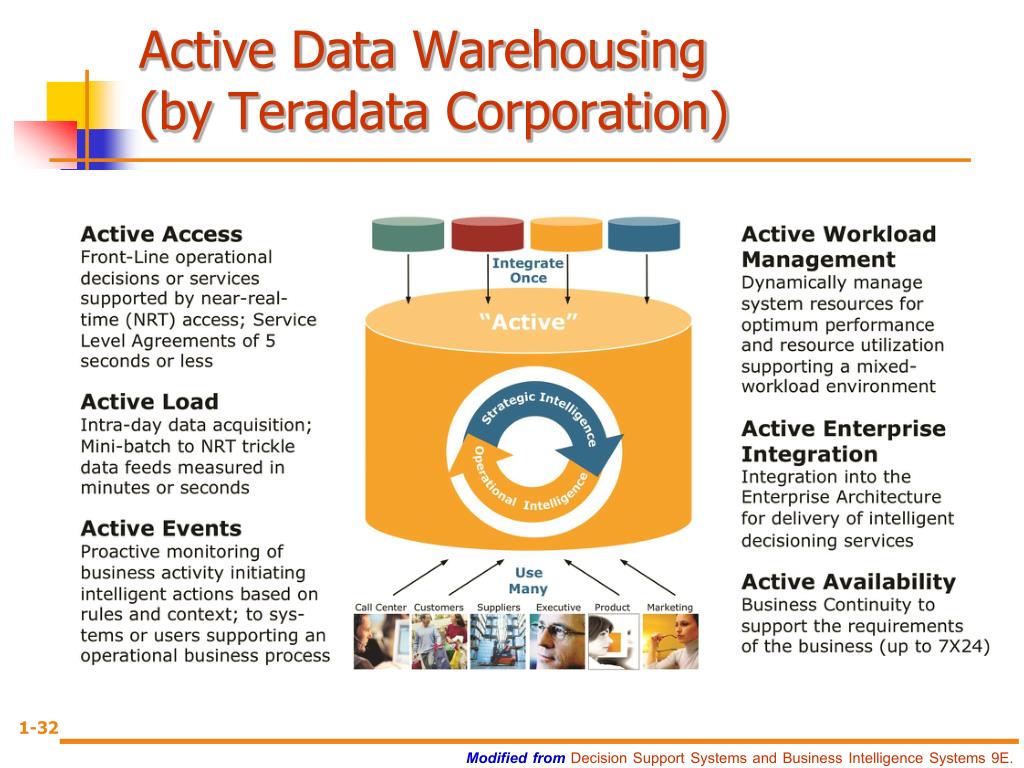 Active Data Warehousing (by Teradata Corporation)

Active Access
Front-Line operational decisions or services supported by near-real-time (NRT) access; Service Level Agreements of 5 seconds or less

Active Load
Intra-day data acquisition; Mini-batch to NRT trickle data feeds measured in minutes or seconds

Active Events
Proactive monitoring of business activity initiating intelligent actions based on rules and context; to systems or users supporting an operational business process

Integrate Once

"Active"

Strategic Intelligence

Operational Intelligence

Use Many

Call Center Customers Suppliers Executive Product Marketing

Active Workload Management
Dynamically manage system resources for optimum performance and resource utilization supporting a mixed-workload environment

Active Enterprise Integration
Integration into the Enterprise Architecture for delivery of intelligent decisioning services

Active Availability
Business Continuity to support the requirements of the business (up to 7X24)

1-32

Modified from Decision Support Systems and Business Intelligence Systems 9E.